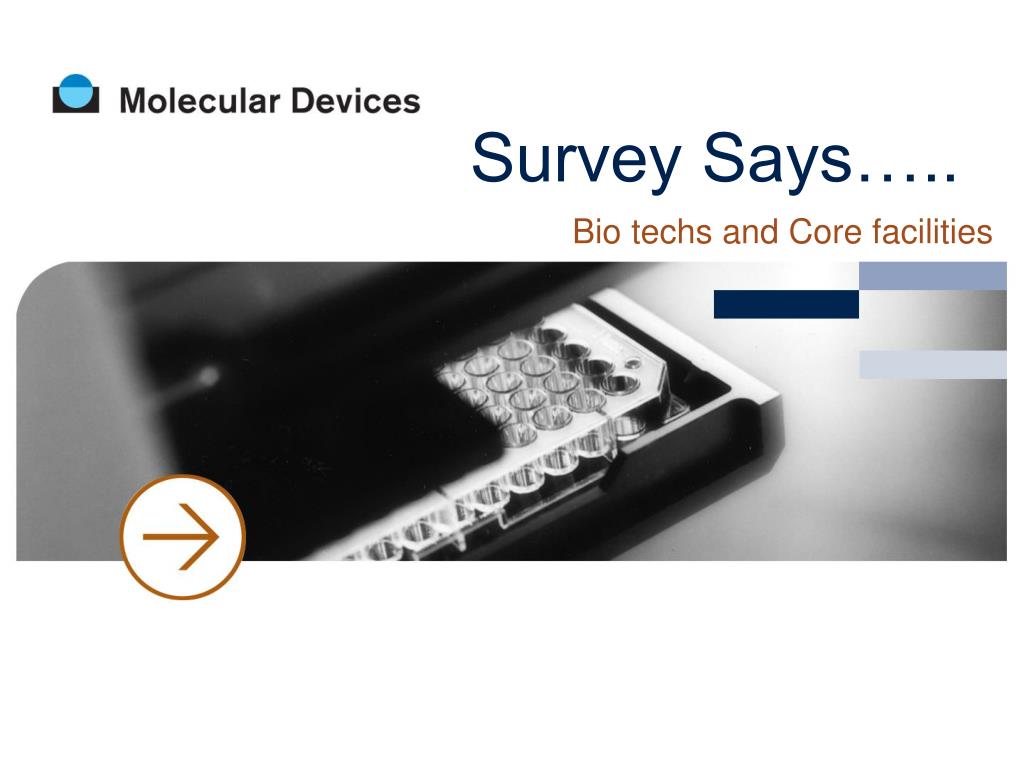 Molecular Devices

Survey Says…..

Bio techs and Core facilities